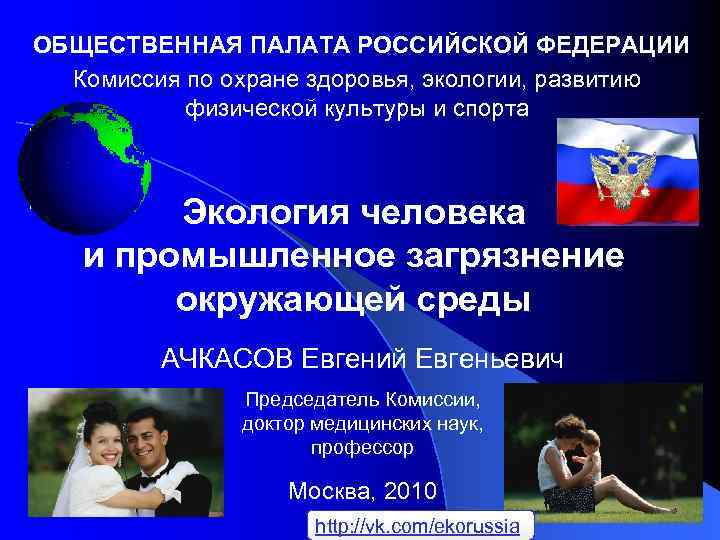 ОБЩЕСТВЕННАЯ ПАЛАТА РОССИЙСКОЙ ФЕДЕРАЦИИ
Комиссия по охране здоровья, экологии, развитию физической культуры и спорта

Экология человека и промышленное загрязнение окружающей среды

АЧКАСОВ Евгений Евгеньевич

Председатель Комиссии, доктор медицинских наук, профессор

Москва, 2010

http://vk.com/ekorussia